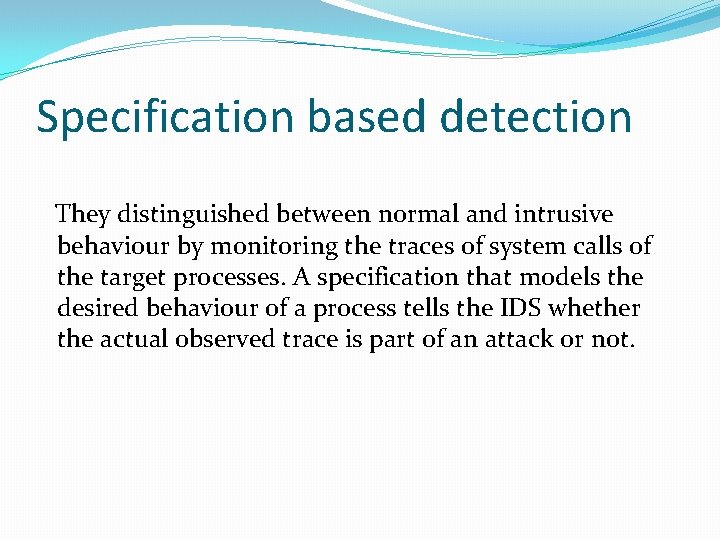 Specification based detection

They distinguished between normal and intrusive behaviour by monitoring the traces of system calls of the target processes. A specification that models the desired behaviour of a process tells the IDS whether the actual observed trace is part of an attack or not.